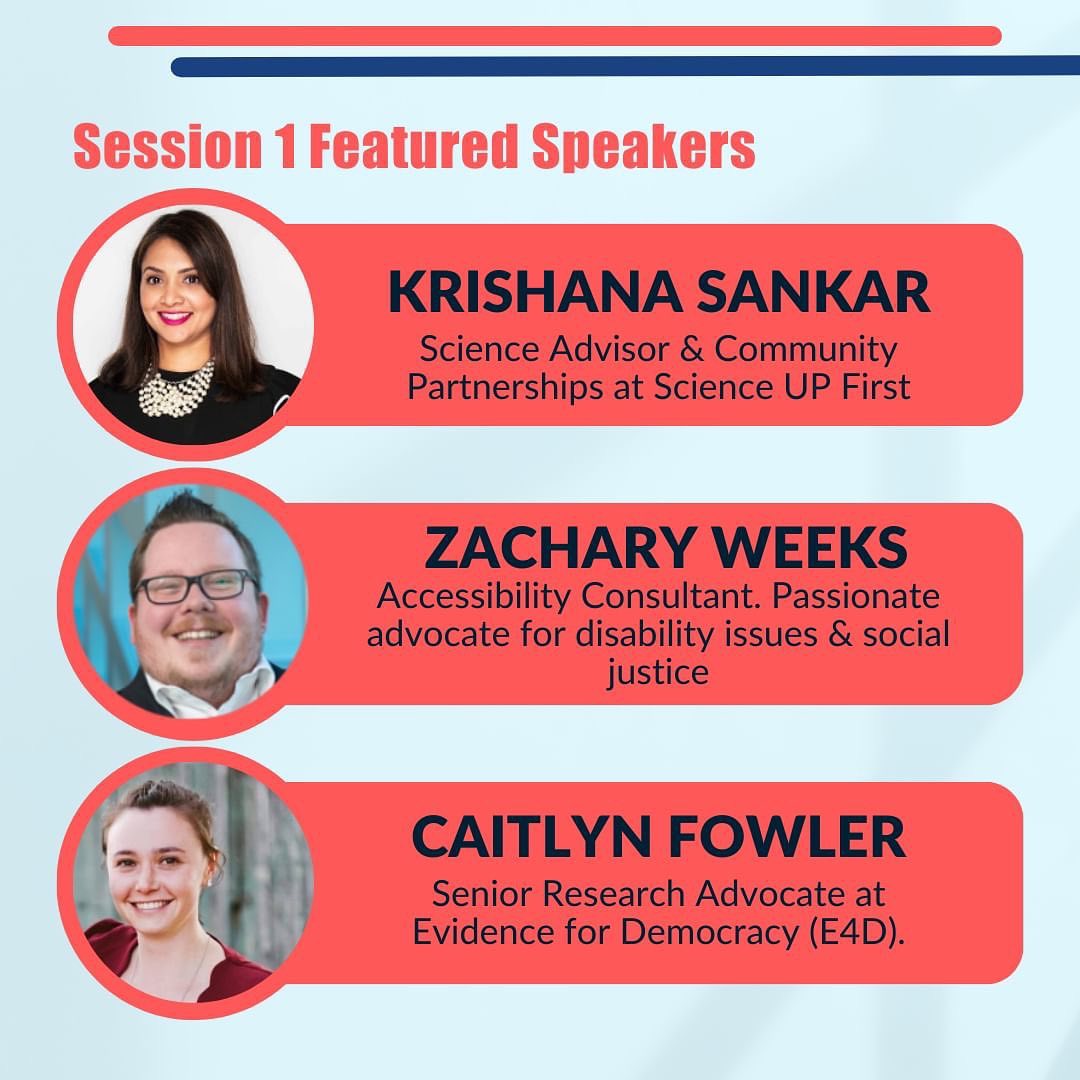 Session 1 Featured Speakers

KRISHANA SANKAR
Science Advisor & Community Partnerships at Science UP First

ZACHARY WEEKS
Accessibility Consultant. Passionate advocate for disability issues & social justice

CAITLYN FOWLER
Senior Research Advocate at Evidence for Democracy (E4D).